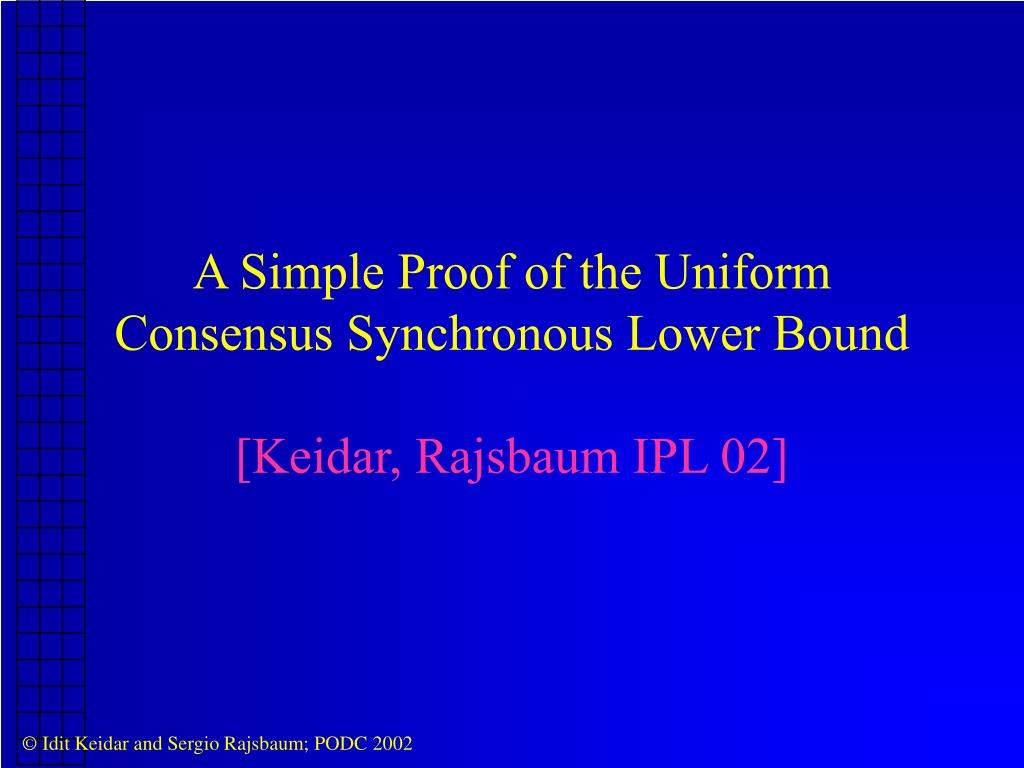 A Simple Proof of the Uniform Consensus Synchronous Lower Bound

[Keidar, Rajsbaum IPL 02]

© Idit Keidar and Sergio Rajsbaum; PODC 2002